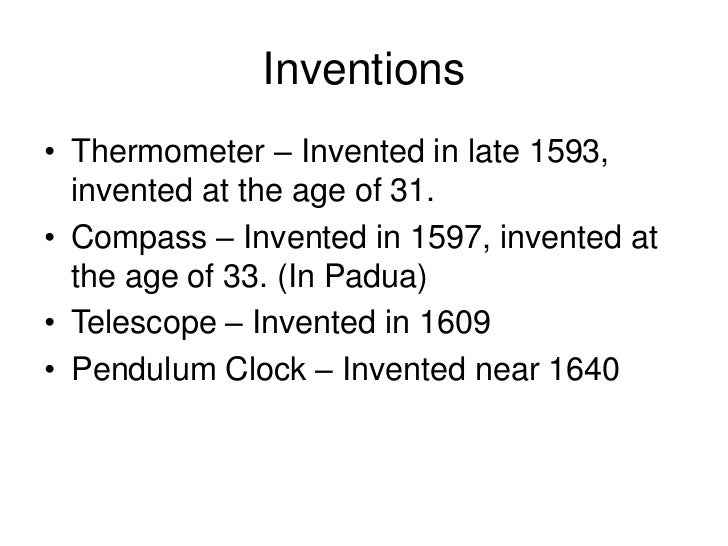 Inventions

• Thermometer – Invented in late 1593, invented at the age of 31.
• Compass – Invented in 1597, invented at the age of 33. (In Padua)
• Telescope – Invented in 1609
• Pendulum Clock – Invented near 1640